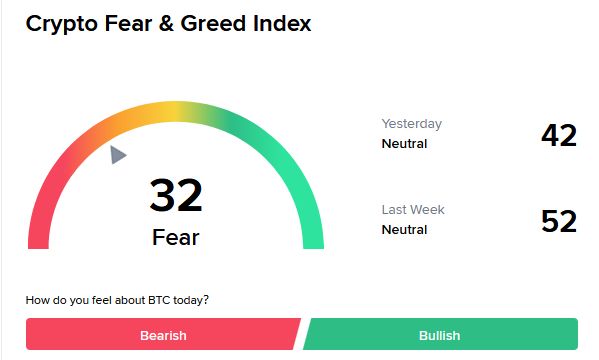 Crypto Fear & Greed Index

32
Fear

Yesterday
Neutral
42

Last Week
Neutral
52

How do you feel about BTC today?

Bearish
Bullish